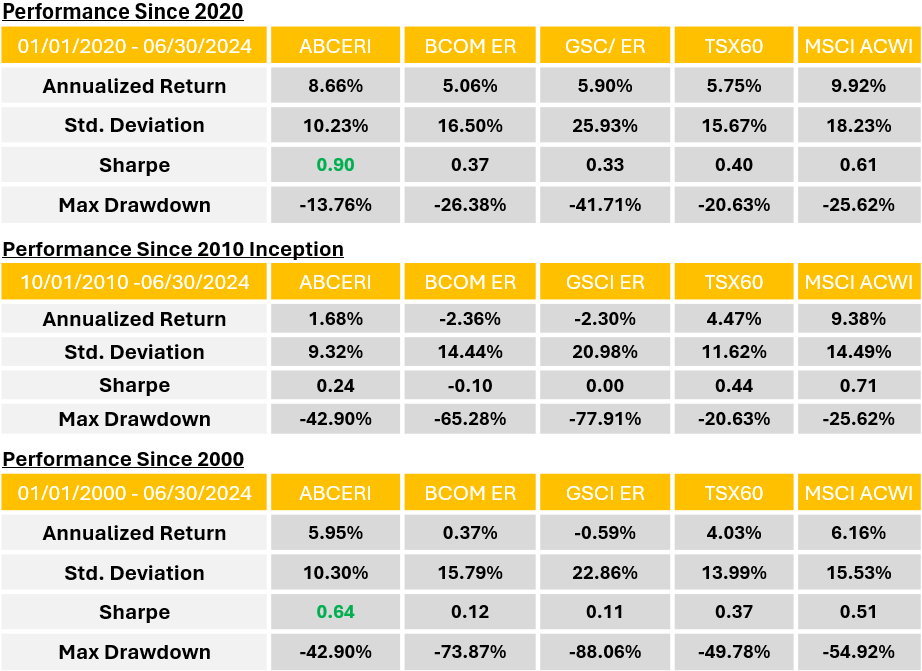 Performance Since 2020

| 01/01/2020 - 06/30/2024 | ABCERI | BCOM ER | GSC/ ER | TSX60 | MSCI ACWI |
|---|---|---|---|---|---|
| Annualized Return | 8.66% | 5.06% | 5.90% | 5.75% | 9.92% |
| Std. Deviation | 10.23% | 16.50% | 25.93% | 15.67% | 18.23% |
| Sharpe | 0.90 | 0.37 | 0.33 | 0.40 | 0.61 |
| Max Drawdown | -13.76% | -26.38% | -41.71% | -20.63% | -25.62% |

Performance Since 2010 Inception

| 10/01/2010 -06/30/2024 | ABCERI | BCOM ER | GSCI ER | TSX60 | MSCI ACWI |
|---|---|---|---|---|---|
| Annualized Return | 1.68% | -2.36% | -2.30% | 4.47% | 9.38% |
| Std. Deviation | 9.32% | 14.44% | 20.98% | 11.62% | 14.49% |
| Sharpe | 0.24 | -0.10 | 0.00 | 0.44 | 0.71 |
| Max Drawdown | -42.90% | -65.28% | -77.91% | -20.63% | -25.62% |

Performance Since 2000

| 01/01/2000 - 06/30/2024 | ABCERI | BCOM ER | GSCI ER | TSX60 | MSCI ACWI |
|---|---|---|---|---|---|
| Annualized Return | 5.95% | 0.37% | -0.59% | 4.03% | 6.16% |
| Std. Deviation | 10.30% | 15.79% | 22.86% | 13.99% | 15.53% |
| Sharpe | 0.64 | 0.12 | 0.11 | 0.37 | 0.51 |
| Max Drawdown | -42.90% | -73.87% | -88.06% | -49.78% | -54.92% |